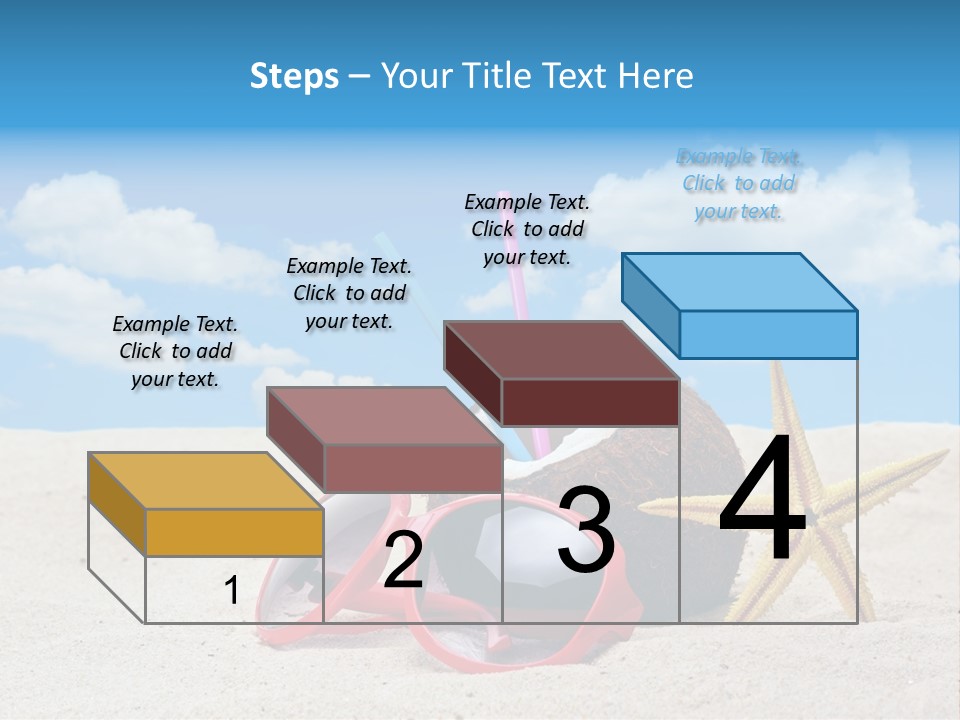 Steps – Your Title Text Here

Example Text. Click to add your text.

Example Text. Click to add your text.

Example Text. Click to add your text.

Example Text. Click to add your text.

1

2

3

4